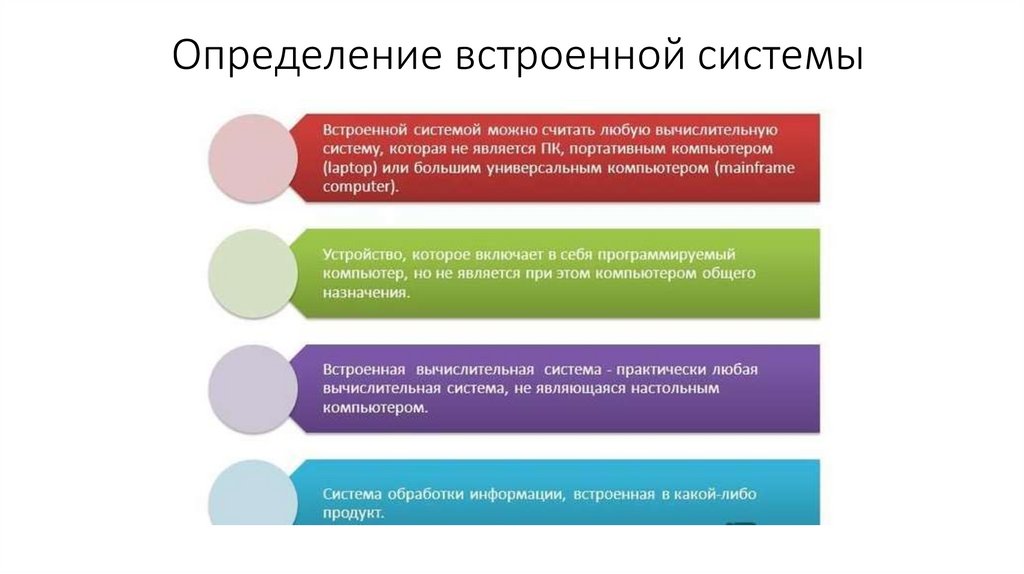 Определение встроенной системы

Встроенной системой можно считать любую вычислительную систему, которая не является ПК, портативным компьютером (laptop) или большим универсальным компьютером (mainframe computer).

Устройство, которое включает в себя программируемый компьютер, но не является при этом компьютером общего назначения.

Встроенная вычислительная система - практически любая вычислительная система, не являющаяся настольным компьютером.

Система обработки информации, встроенная в какой-либо продукт.